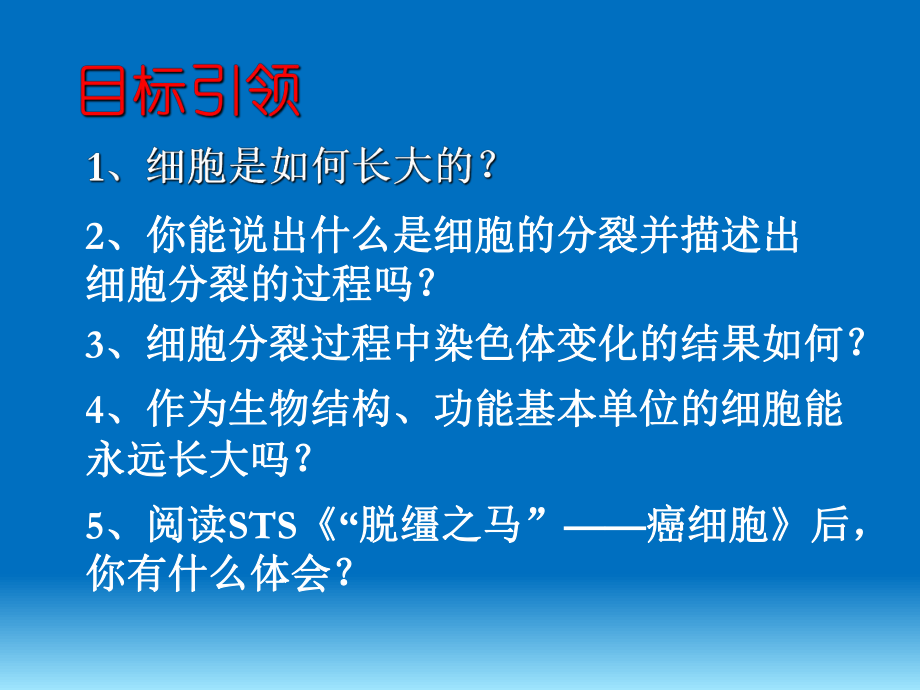 目标引领

1、细胞是如何长大的？

2、你能说出什么是细胞的分裂并描述出细胞分裂的过程吗？

3、细胞分裂过程中染色体变化的结果如何？

4、作为生物结构、功能基本单位的细胞能永远长大吗？

5、阅读STS《“脱缰之马”——癌细胞》后，你有什么体会？